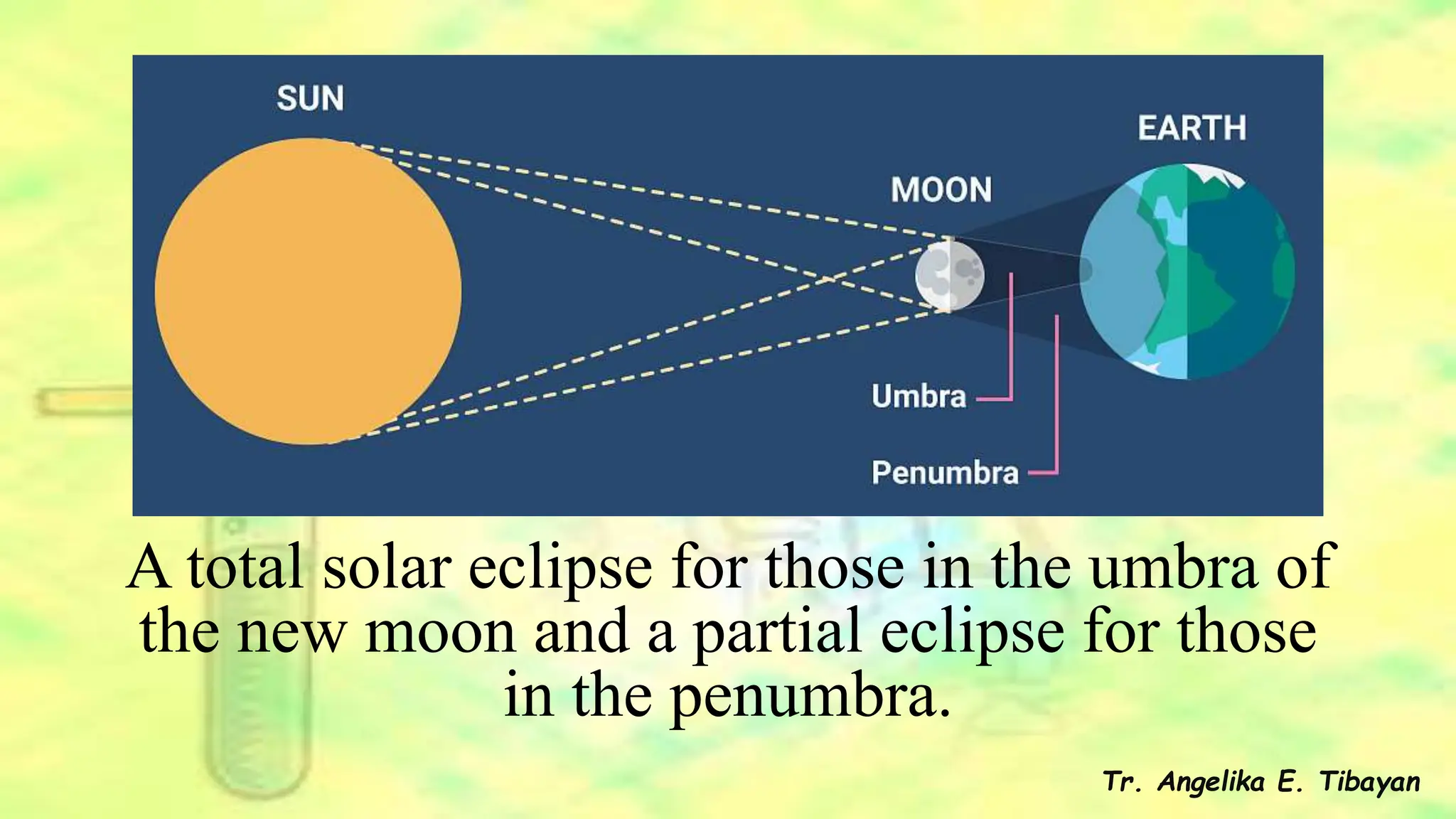 SUN

EARTH

MOON

Umbra

Penumbra

A total solar eclipse for those in the umbra of the new moon and a partial eclipse for those in the penumbra.

Tr. Angelika E. Tibayan